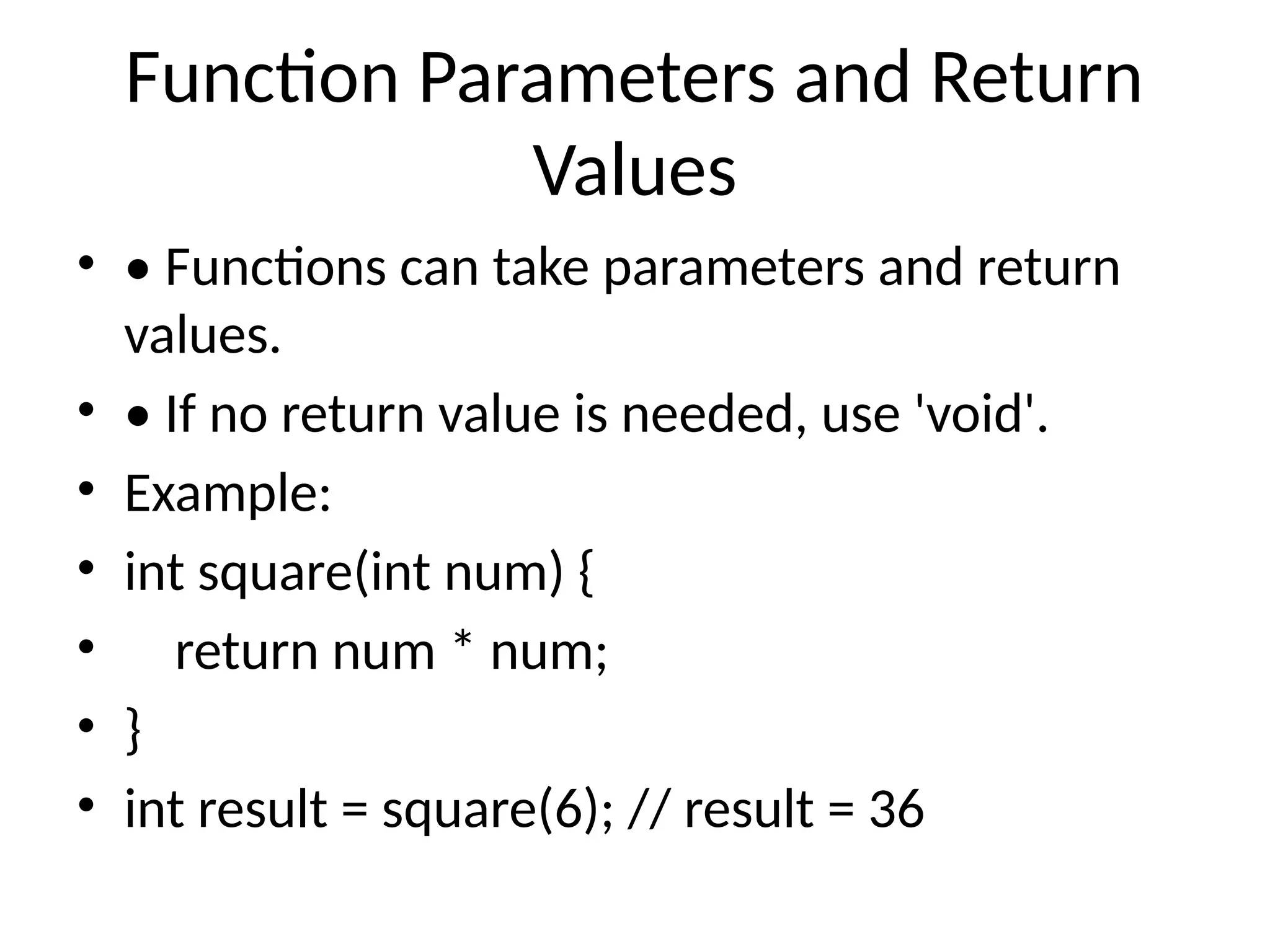 Function Parameters and Return Values

• • Functions can take parameters and return values.
• • If no return value is needed, use 'void'.
• Example:
• int square(int num) {
•     return num * num;
• }
• int result = square(6); // result = 36